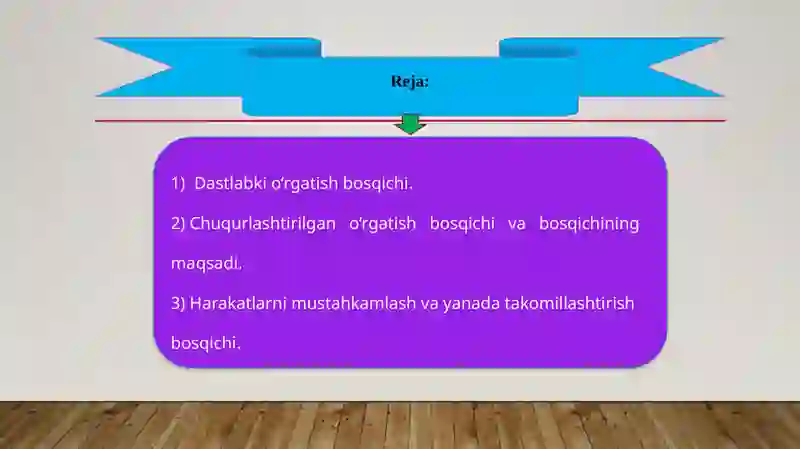 Reja:

1) Dastlabki o‘rgatish bosqichi.

2) Chuqurlashtirilgan o‘rgatish bosqichi va bosqichining maqsadi.

3) Harakatlarni mustahkamlash va yanada takomillashtirish bosqichi.